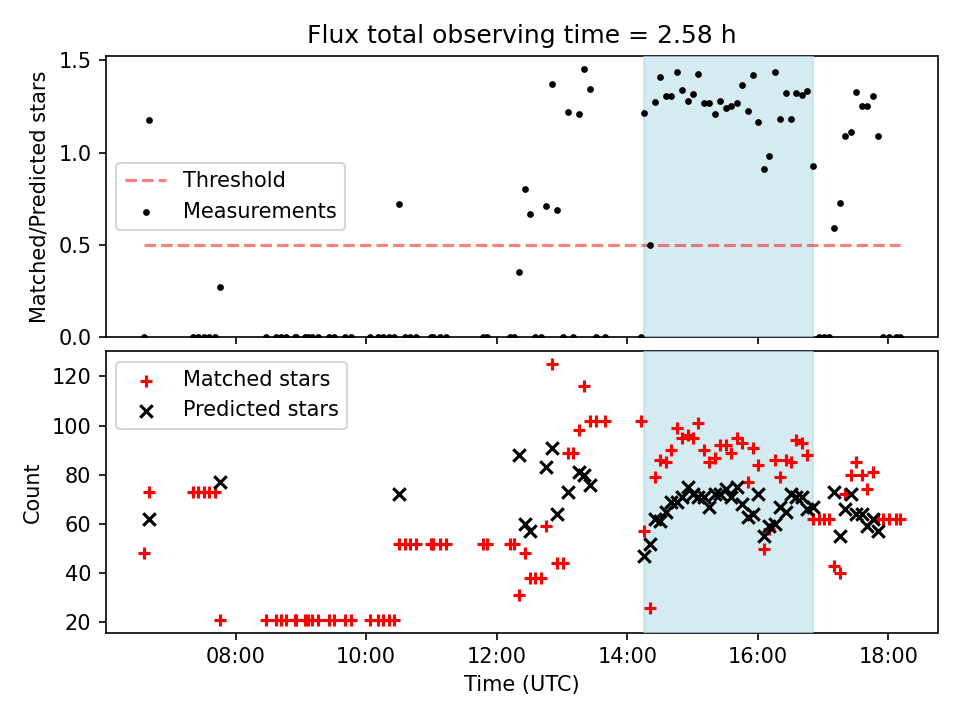 Flux total observing time = 2.58 h

Matched/Predicted stars

1.5
1.0
0.5
0.0

Threshold
Measurements

Count

120
100
80
60
40
20

Matched stars
Predicted stars

08:00
10:00
12:00
14:00
16:00
18:00

Time (UTC)